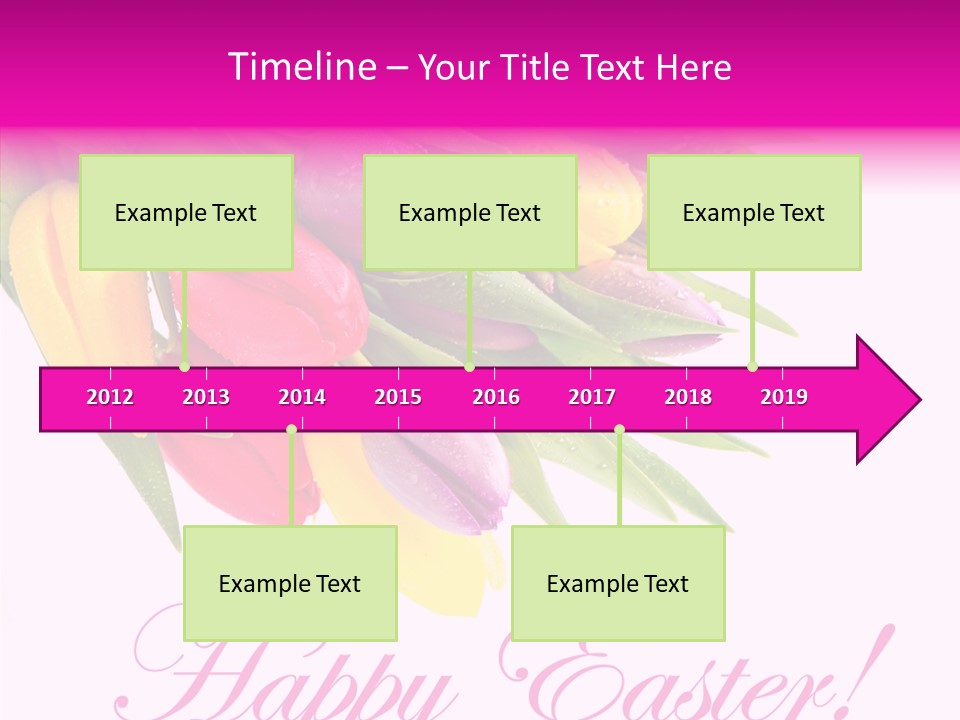 Timeline – Your Title Text Here

Example Text

Example Text

Example Text

2012
2013
2014
2015
2016
2017
2018
2019

Example Text

Example Text

Happy Easter!